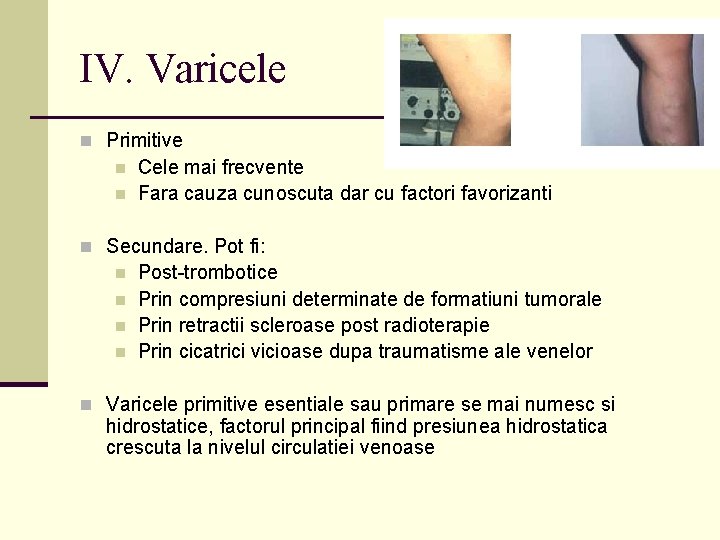 IV. Varicele

Primitive

Cele mai frecvente

Fara cauza cunoscuta dar cu factori favorizanti

Secundare. Pot fi:

Post-trombotice

Prin compresiuni determinate de formatiuni tumorale

Prin retractii scleroase post radioterapie

Prin cicatrici vicioase dupa traumatisme ale venelor

Varicele primitive esentiale sau primare se mai numesc si hidrostatice, factorul principal fiind presiunea hidrostatica crescuta la nivelul circulatiei venoase